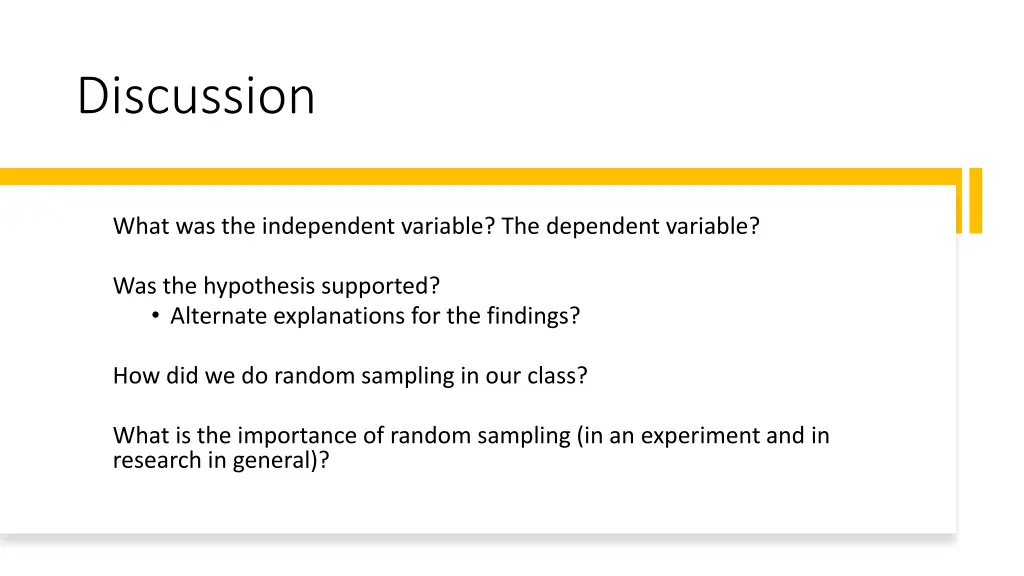 Discussion

What was the independent variable? The dependent variable?

Was the hypothesis supported?
• Alternate explanations for the findings?

How did we do random sampling in our class?

What is the importance of random sampling (in an experiment and in research in general)?